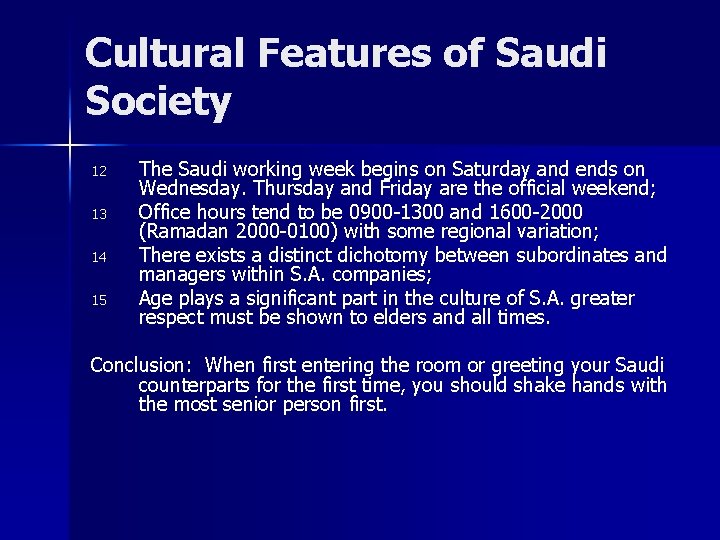 Cultural Features of Saudi Society

12 The Saudi working week begins on Saturday and ends on Wednesday. Thursday and Friday are the official weekend;

13 Office hours tend to be 0900-1300 and 1600-2000 (Ramadan 2000-0100) with some regional variation;

14 There exists a distinct dichotomy between subordinates and managers within S.A. companies;

15 Age plays a significant part in the culture of S.A. greater respect must be shown to elders and all times.

Conclusion: When first entering the room or greeting your Saudi counterparts for the first time, you should shake hands with the most senior person first.